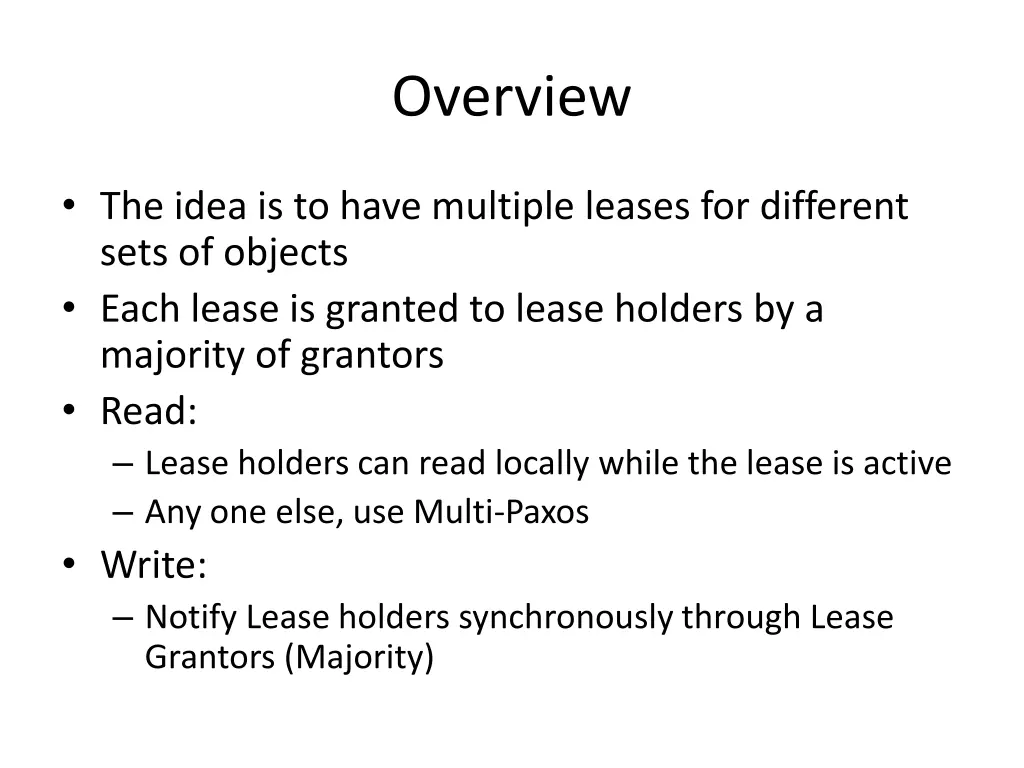 Overview

• The idea is to have multiple leases for different sets of objects
• Each lease is granted to lease holders by a majority of grantors
• Read:
  – Lease holders can read locally while the lease is active
  – Any one else, use Multi-Paxos
• Write:
  – Notify Lease holders synchronously through Lease Grantors (Majority)